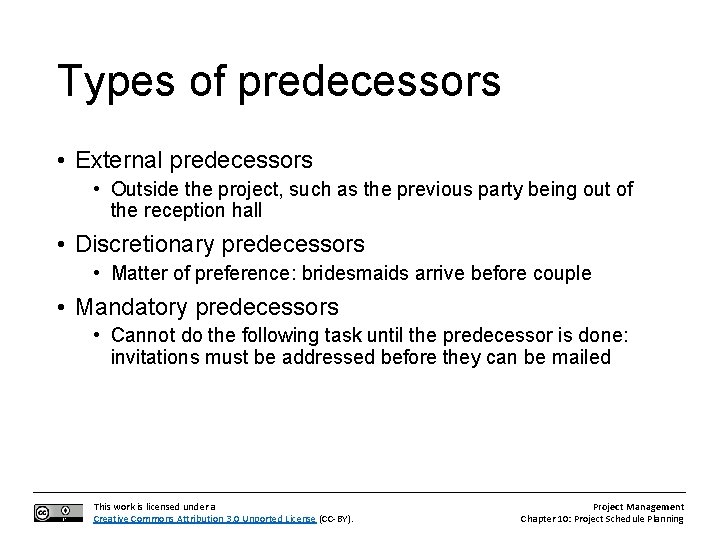 Types of predecessors

• External predecessors
  • Outside the project, such as the previous party being out of the reception hall
• Discretionary predecessors
  • Matter of preference: bridesmaids arrive before couple
• Mandatory predecessors
  • Cannot do the following task until the predecessor is done: invitations must be addressed before they can be mailed

This work is licensed under a Creative Commons Attribution 3.0 Unported License (CC-BY).

Project Management
Chapter 10: Project Schedule Planning